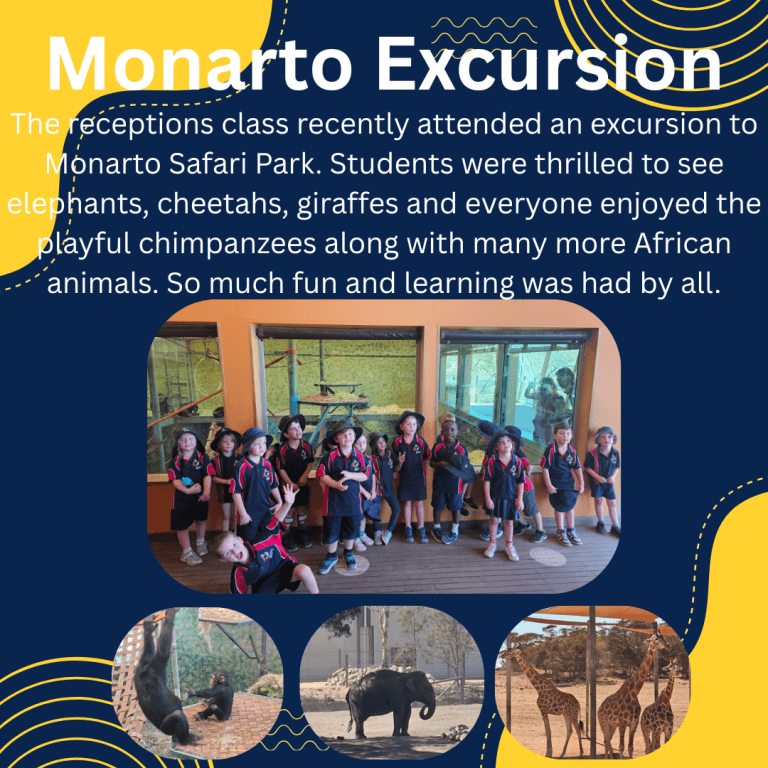 Monarto Excursion

The receptions class recently attended an excursion to Monarto Safari Park. Students were thrilled to see elephants, cheetahs, giraffes and everyone enjoyed the playful chimpanzees along with many more African animals. So much fun and learning was had by all.